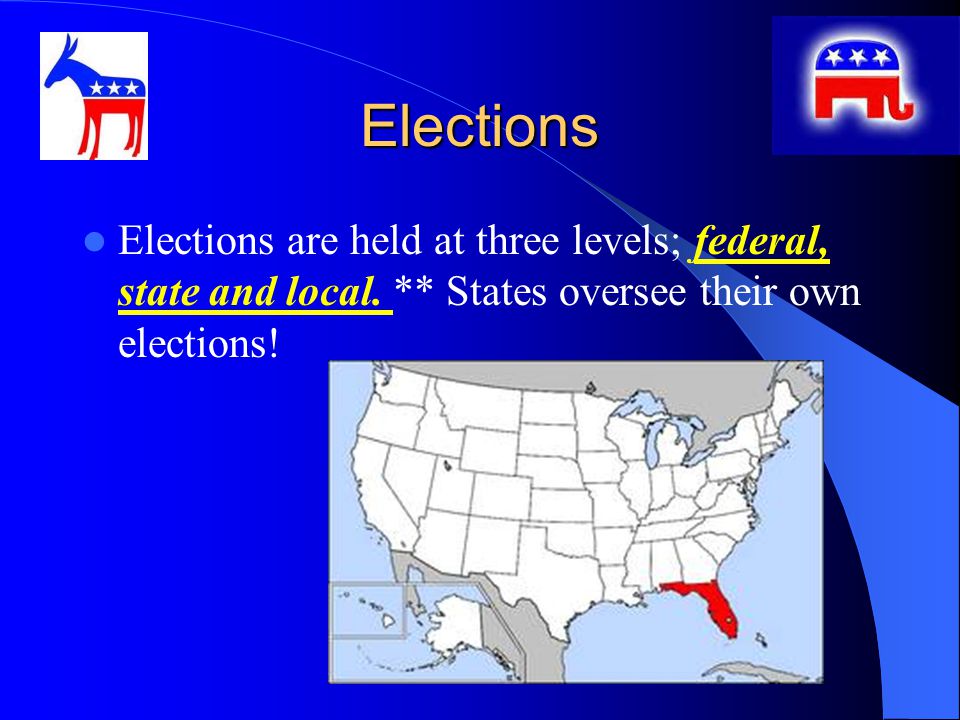 Elections

Elections are held at three levels; federal, state and local. ** States oversee their own elections!